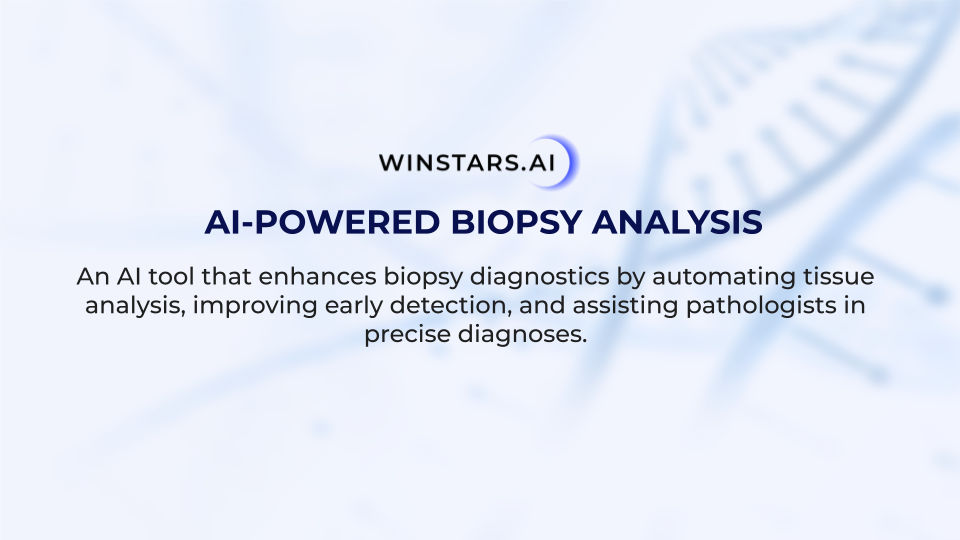 WINSTARS.AI

AI-POWERED BIOPSY ANALYSIS

An AI tool that enhances biopsy diagnostics by automating tissue analysis, improving early detection, and assisting pathologists in precise diagnoses.